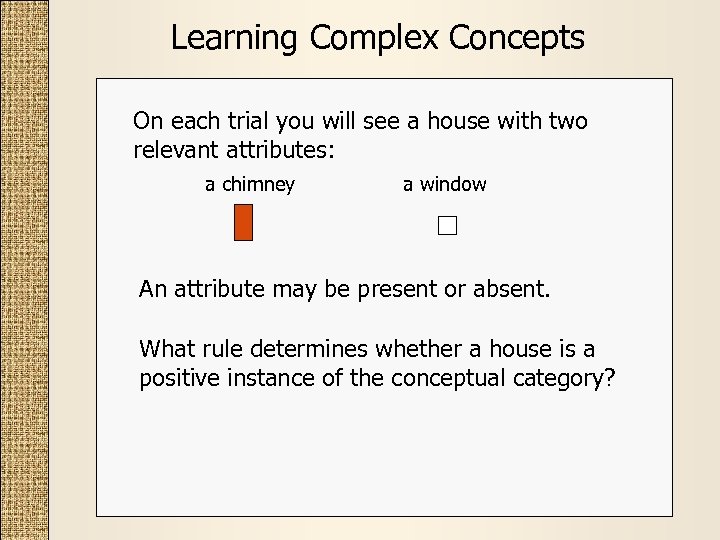 Learning Complex Concepts

On each trial you will see a house with two relevant attributes:

a chimney

a window

An attribute may be present or absent.

What rule determines whether a house is a positive instance of the conceptual category?